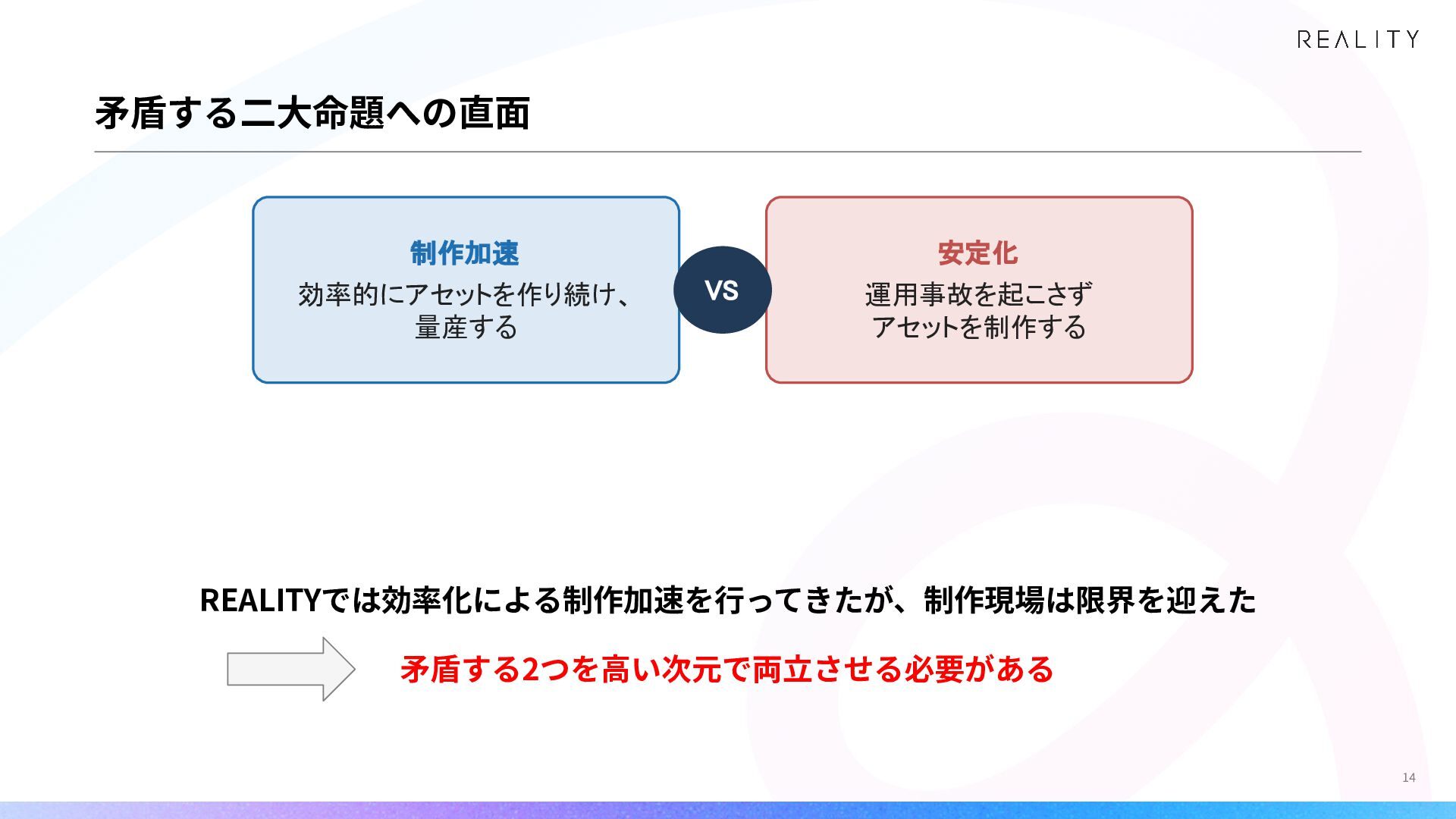 REALITY

矛盾する二大命題への直面

制作加速
効率的にアセットを作り続け、量産する

VS

安定化
運用事故を起こさずアセットを制作する

REALITYでは効率化による制作加速を行ってきたが、制作現場は限界を迎えた

矛盾する2つを高い次元で両立させる必要がある

14